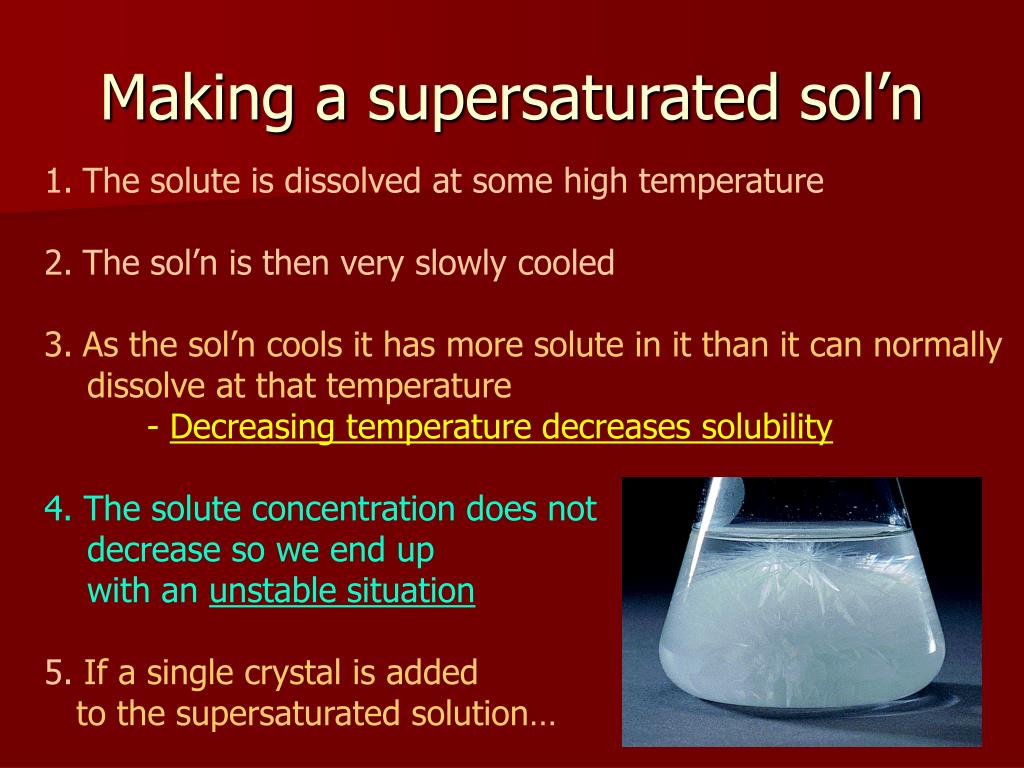 Making a supersaturated sol’n

1. The solute is dissolved at some high temperature

2. The sol’n is then very slowly cooled

3. As the sol’n cools it has more solute in it than it can normally dissolve at that temperature
- Decreasing temperature decreases solubility

4. The solute concentration does not decrease so we end up with an unstable situation

5. If a single crystal is added to the supersaturated solution…